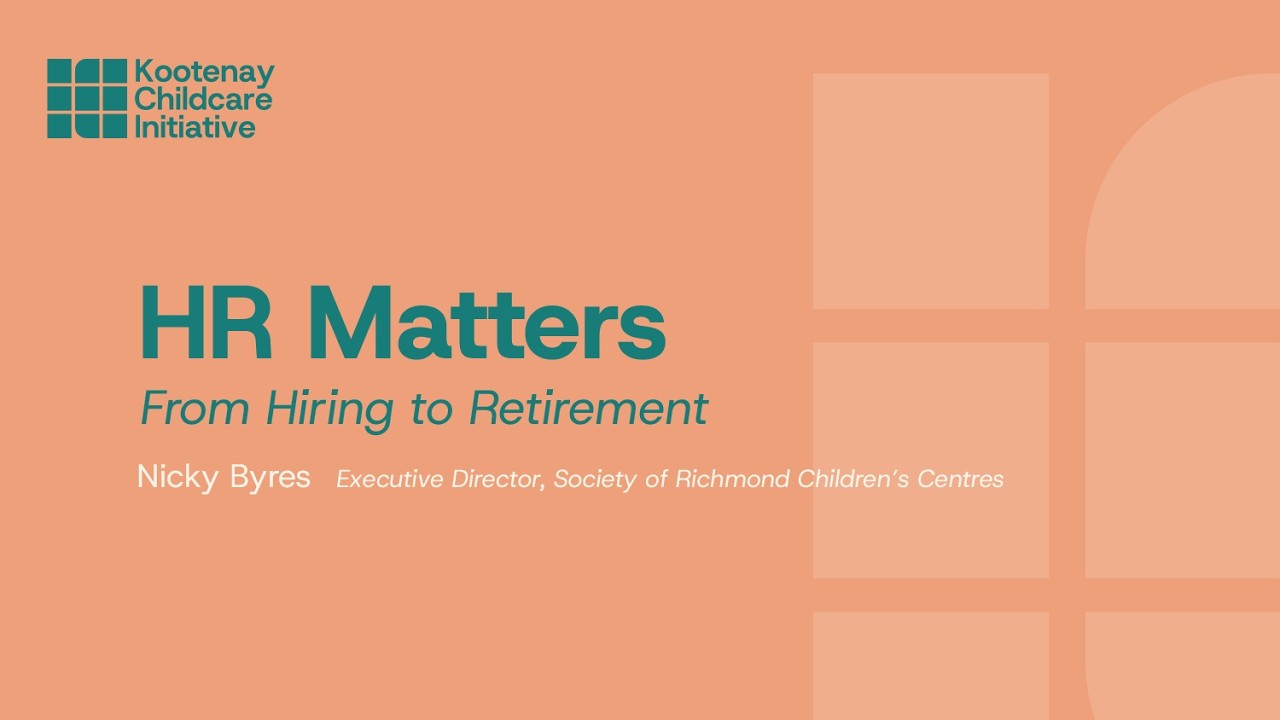 Kootenay Childcare Initiative

HR Matters

From Hiring to Retirement

Nicky Byres Executive Director, Society of Richmond Children's Centres